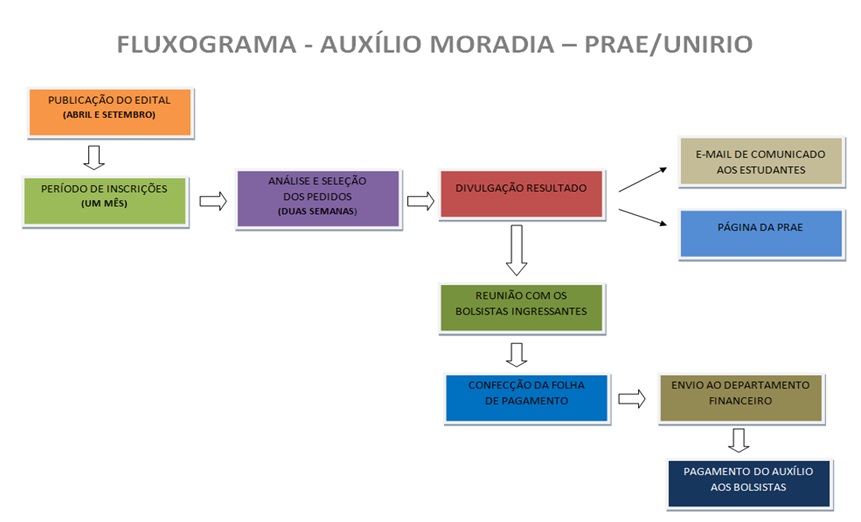 FLUXOGRAMA - AUXÍLIO MORADIA – PRAE/UNIRIO

PUBLICAÇÃO DO EDITAL
(ABRIL E SETEMBRO)

PERÍODO DE INSCRIÇÕES
(UM MÊS)

ANÁLISE E SELEÇÃO DOS PEDIDOS
(DUAS SEMANAS)

DIVULGAÇÃO RESULTADO

E-MAIL DE COMUNICADO AOS ESTUDANTES

PÁGINA DA PRAE

REUNIÃO COM OS BOLSISTAS INGRESSANTES

CONFECÇÃO DA FOLHA DE PAGAMENTO

ENVIO AO DEPARTAMENTO FINANCEIRO

PAGAMENTO DO AUXÍLIO AOS BOLSISTAS